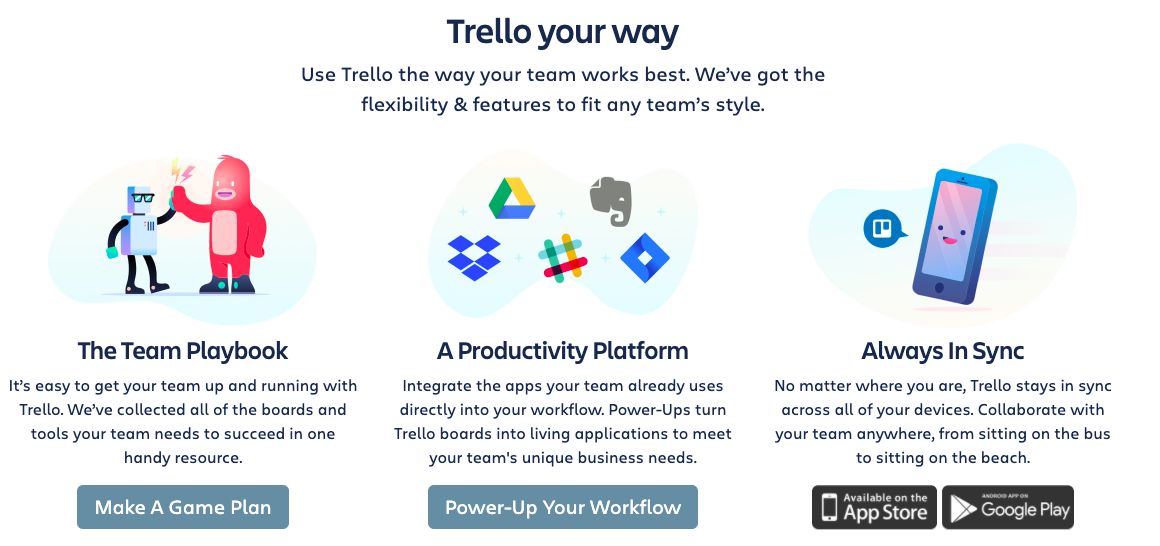 Trello your way

Use Trello the way your team works best. We've got the flexibility & features to fit any team's style.

The Team Playbook

It's easy to get your team up and running with Trello. We've collected all of the boards and tools your team needs to succeed in one handy resource.

Make A Game Plan

A Productivity Platform

Integrate the apps your team already uses directly into your workflow. Power-Ups turn Trello boards into living applications to meet your team's unique business needs.

Power-Up Your Workflow

Always In Sync

No matter where you are, Trello stays in sync across all of your devices. Collaborate with your team anywhere, from sitting on the bus to sitting on the beach.

Available on the App Store

ANDROID APP ON Google Play